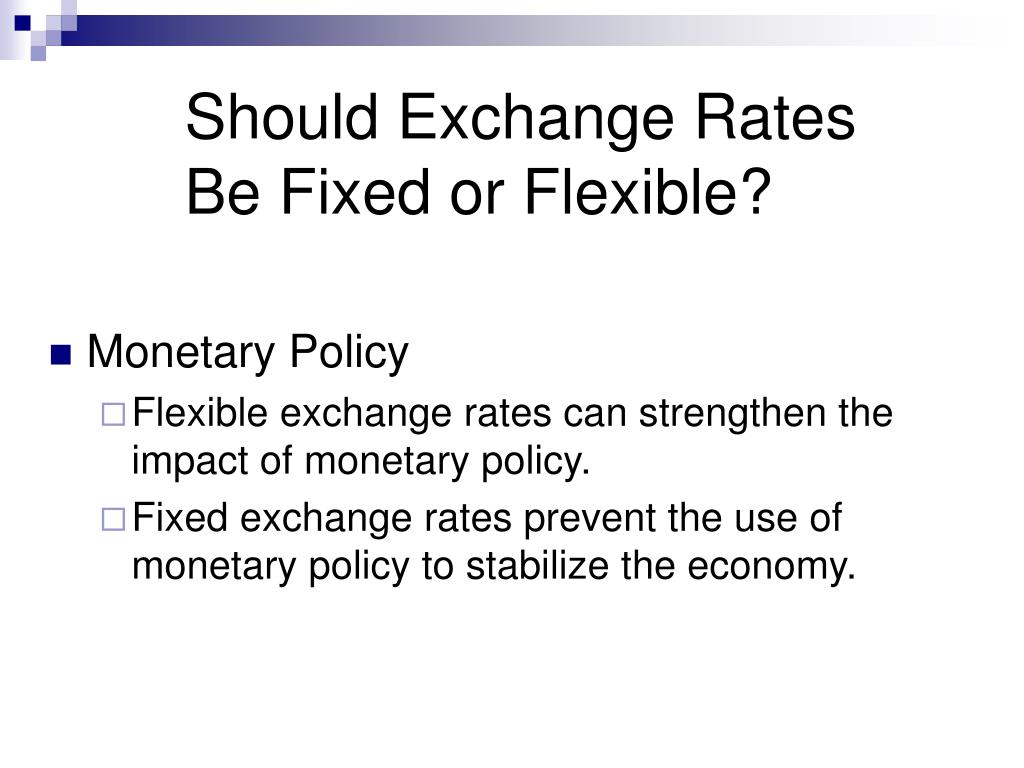 Should Exchange Rates Be Fixed or Flexible?

Monetary Policy

Flexible exchange rates can strengthen the impact of monetary policy.

Fixed exchange rates prevent the use of monetary policy to stabilize the economy.